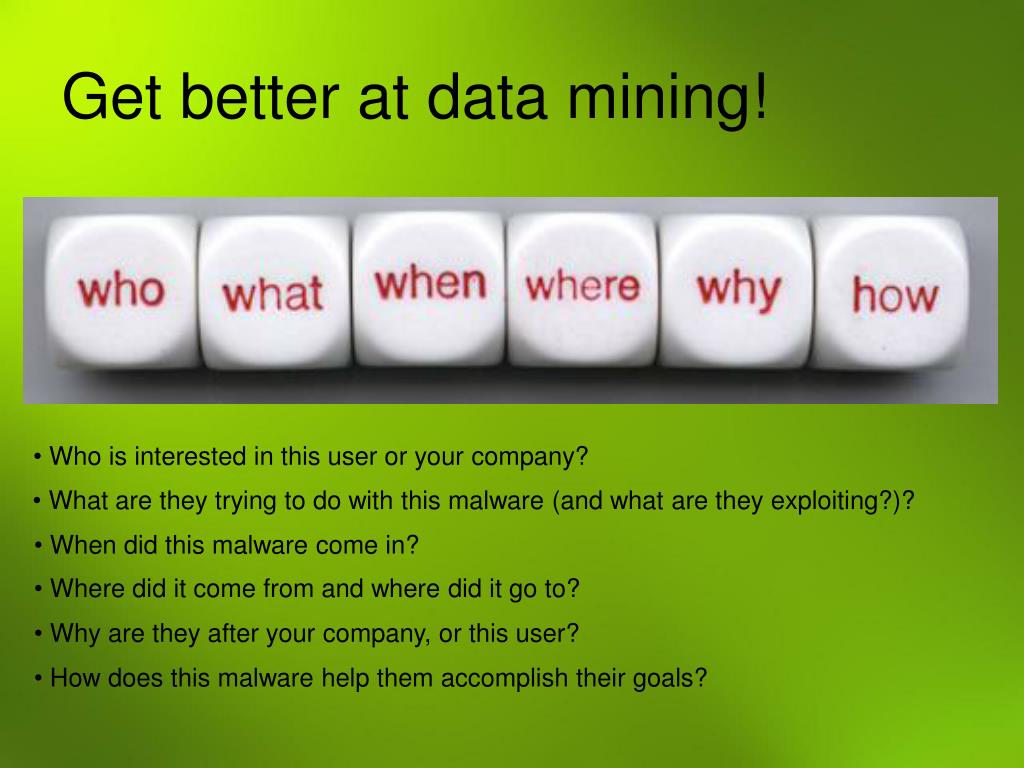 Get better at data mining!

who what when where why how

• Who is interested in this user or your company?
• What are they trying to do with this malware (and what are they exploiting?)?
• When did this malware come in?
• Where did it come from and where did it go to?
• Why are they after your company, or this user?
• How does this malware help them accomplish their goals?